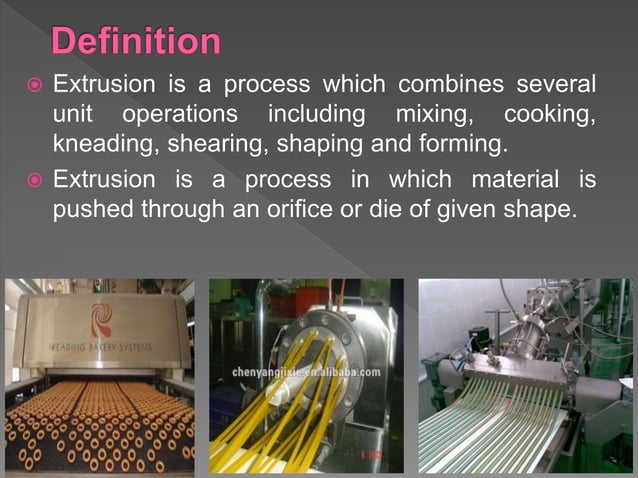 Definition

Extrusion is a process which combines several unit operations including mixing, cooking, kneading, shearing, shaping and forming.

Extrusion is a process in which material is pushed through an orifice or die of given shape.

READING BAKERY SYSTEMS

chenyangjixie.en.alibaba.com